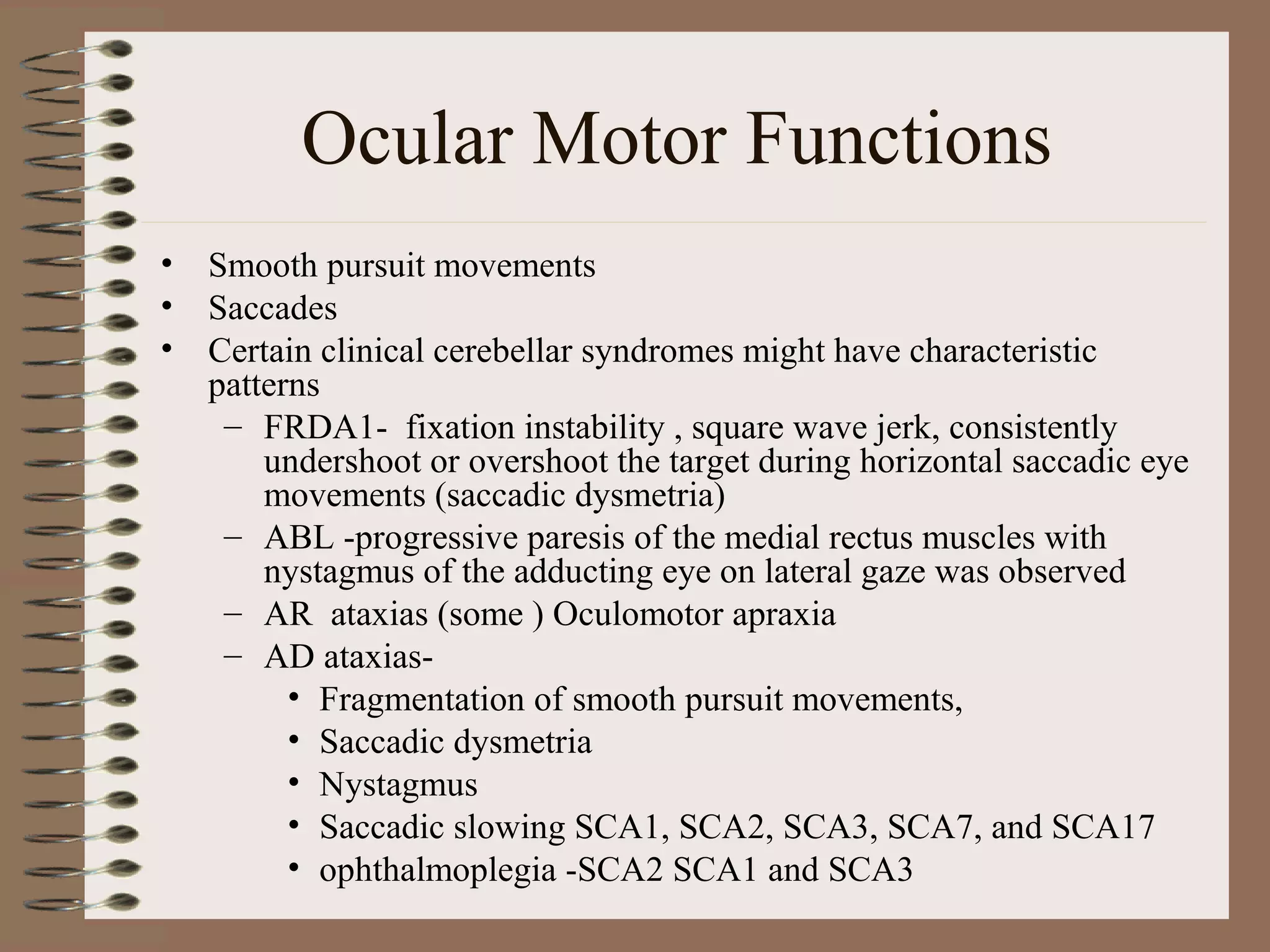 Ocular Motor Functions

• Smooth pursuit movements
• Saccades
• Certain clinical cerebellar syndromes might have characteristic patterns
– FRDA1- fixation instability , square wave jerk, consistently undershoot or overshoot the target during horizontal saccadic eye movements (saccadic dysmetria)
– ABL -progressive paresis of the medial rectus muscles with nystagmus of the adducting eye on lateral gaze was observed
– AR ataxias (some ) Oculomotor apraxia
– AD ataxias-
• Fragmentation of smooth pursuit movements,
• Saccadic dysmetria
• Nystagmus
• Saccadic slowing SCA1, SCA2, SCA3, SCA7, and SCA17
• ophthalmoplegia -SCA2 SCA1 and SCA3